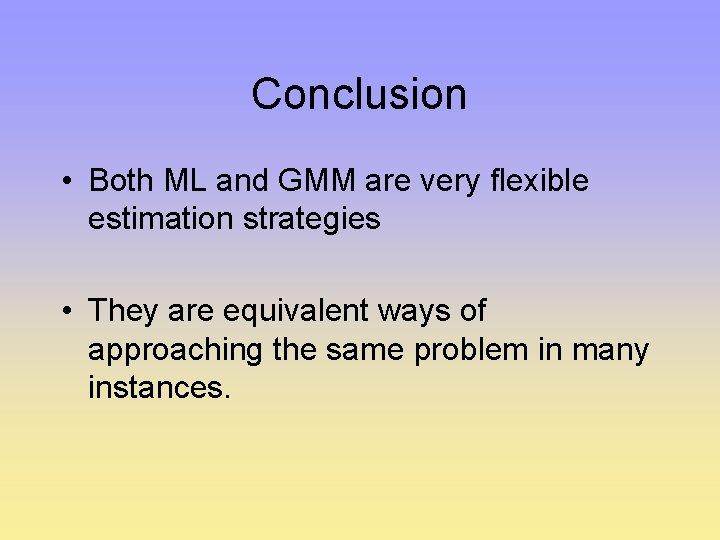 Conclusion

• Both ML and GMM are very flexible estimation strategies

• They are equivalent ways of approaching the same problem in many instances.